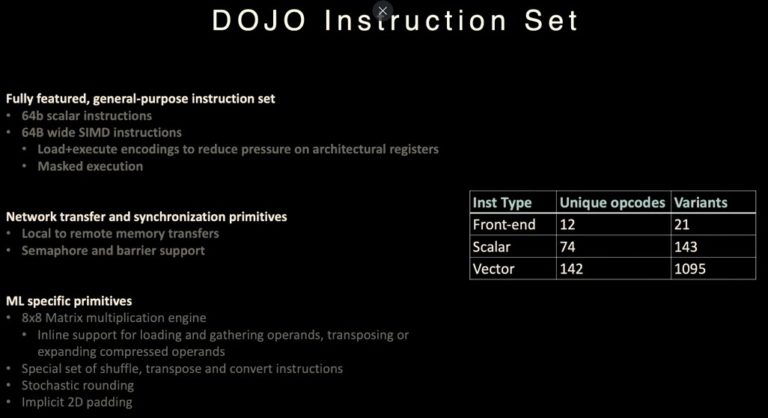 DOJO Instruction Set

Fully featured, general-purpose instruction set
• 64b scalar instructions
• 64B wide SIMD instructions
• Load+execute encodings to reduce pressure on architectural registers
• Masked execution

Network transfer and synchronization primitives
• Local to remote memory transfers
• Semaphore and barrier support

ML specific primitives
• 8x8 Matrix multiplication engine
• Inline support for loading and gathering operands, transposing or expanding compressed operands
• Special set of shuffle, transpose and convert instructions
• Stochastic rounding
• Implicit 2D padding

| Inst Type | Unique opcodes | Variants |
|---|---|---|
| Front-end | 12 | 21 |
| Scalar | 74 | 143 |
| Vector | 142 | 1095 |